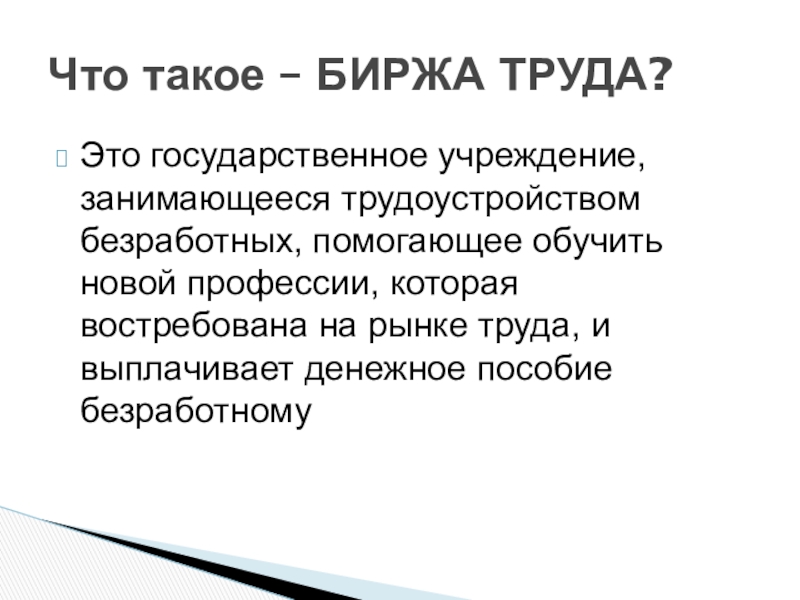 Что такое – БИРЖА ТРУДА?

Это государственное учреждение, занимающееся трудоустройством безработных, помогающее обучить новой профессии, которая востребована на рынке труда, и выплачивает денежное пособие безработному